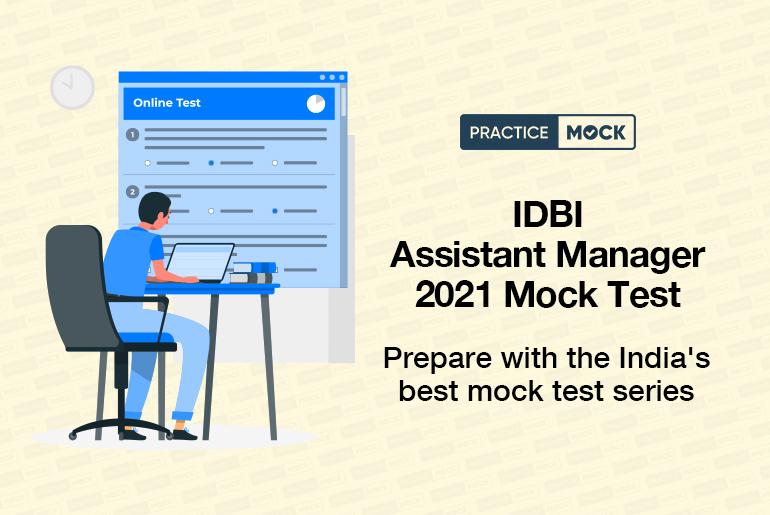 Online Test

1

2

PRACTICE MOCK

IDBI
Assistant Manager
2021 Mock Test

Prepare with the India's best mock test series